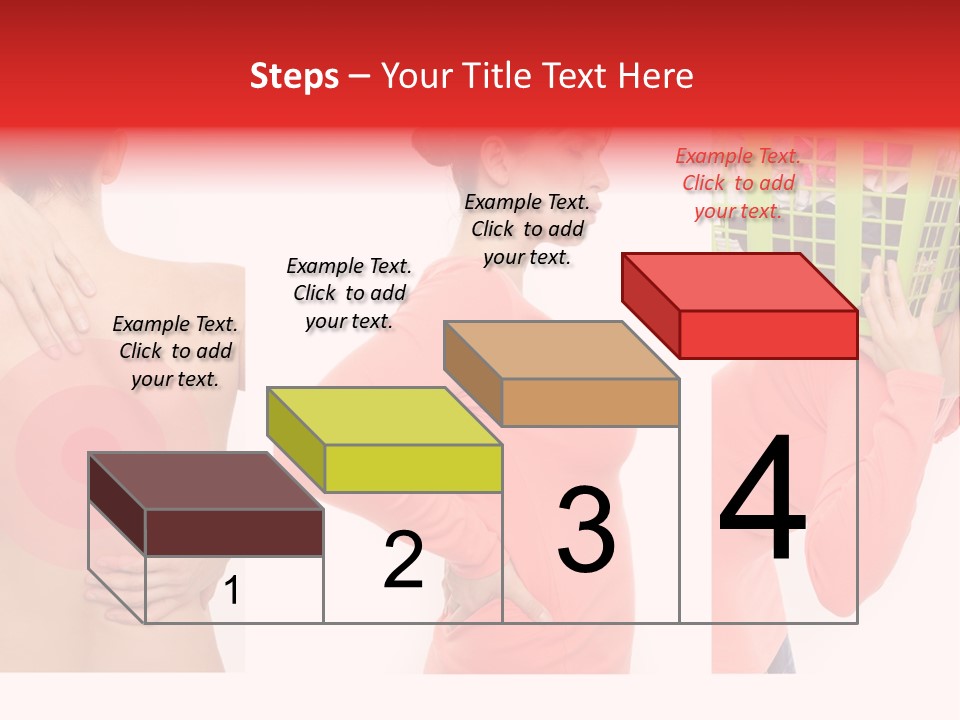 Steps – Your Title Text Here

Example Text. Click to add your text.

Example Text. Click to add your text.

Example Text. Click to add your text.

Example Text. Click to add your text.

1

2

3

4